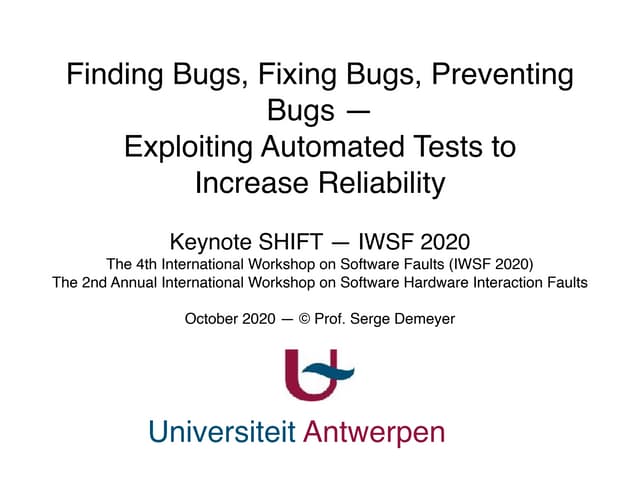 Finding Bugs, Fixing Bugs, Preventing Bugs —
Exploiting Automated Tests to Increase Reliability

Keynote SHIFT — IWSF 2020
The 4th International Workshop on Software Faults (IWSF 2020)
The 2nd Annual International Workshop on Software Hardware Interaction Faults

October 2020 — © Prof. Serge Demeyer

Universiteit Antwerpen